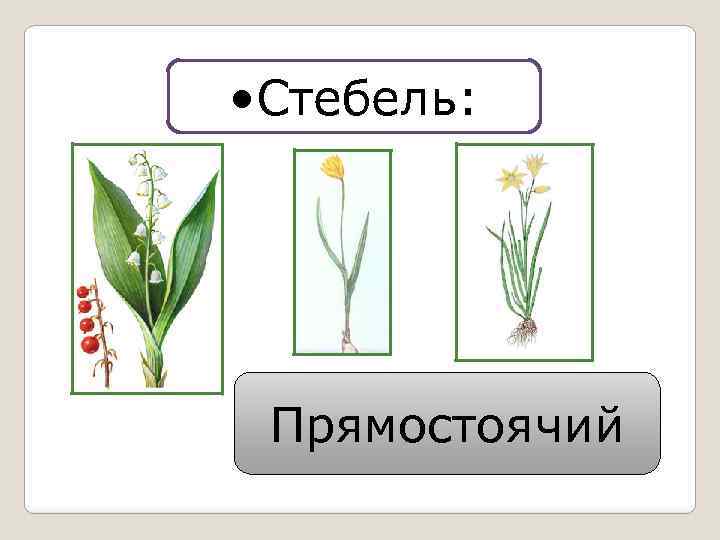 •Стебель:

Прямостоячий